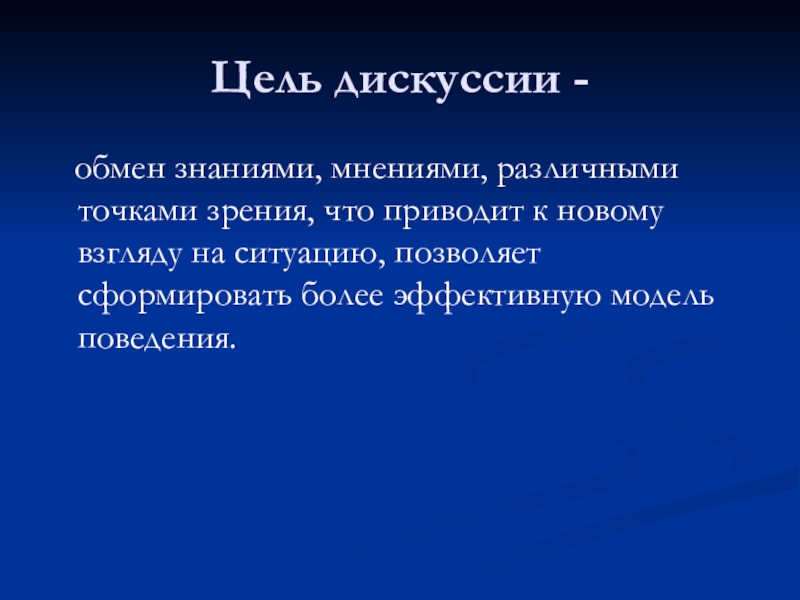 Цель дискуссии -

обмен знаниями, мнениями, различными точками зрения, что приводит к новому взгляду на ситуацию, позволяет сформировать более эффективную модель поведения.